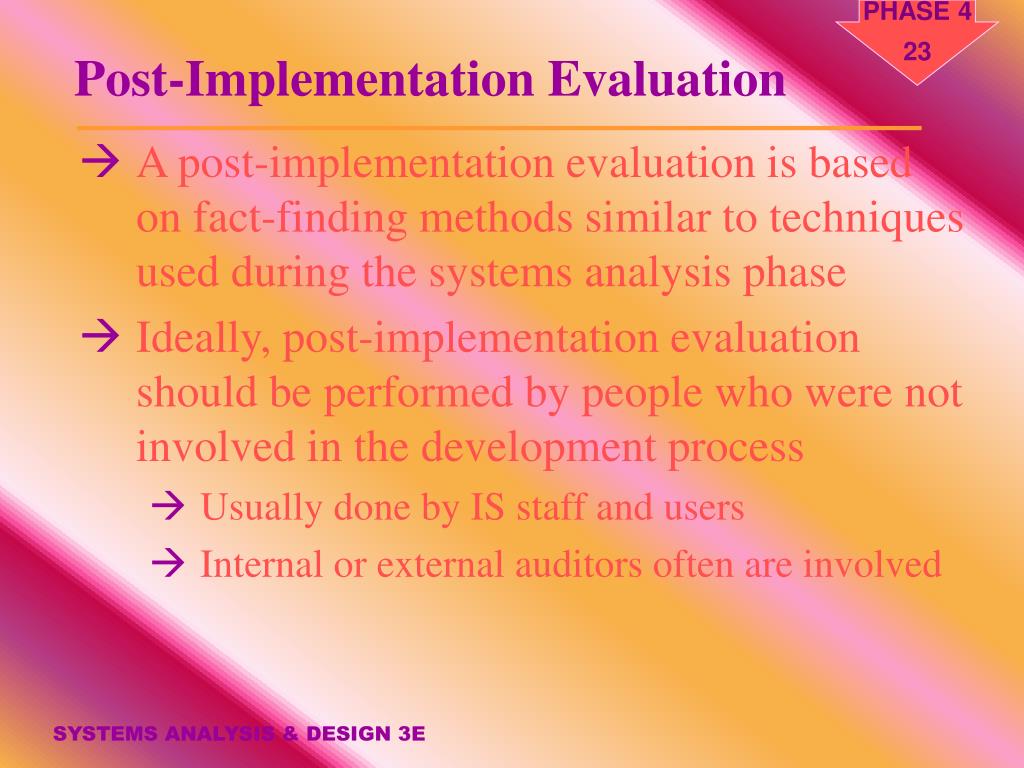 PHASE 4
23

Post-Implementation Evaluation

→ A post-implementation evaluation is based on fact-finding methods similar to techniques used during the systems analysis phase

→ Ideally, post-implementation evaluation should be performed by people who were not involved in the development process

→ Usually done by IS staff and users

→ Internal or external auditors often are involved

SYSTEMS ANALYSIS & DESIGN 3E